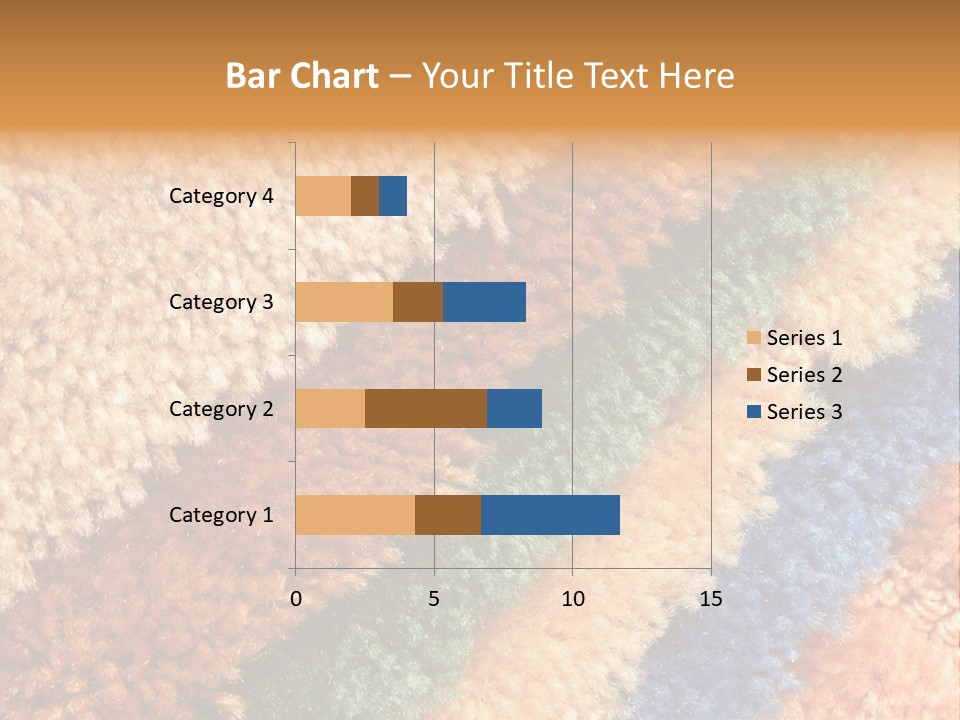 Bar Chart – Your Title Text Here

Category 4
Category 3
Category 2
Category 1

0
5
10
15

Series 1
Series 2
Series 3